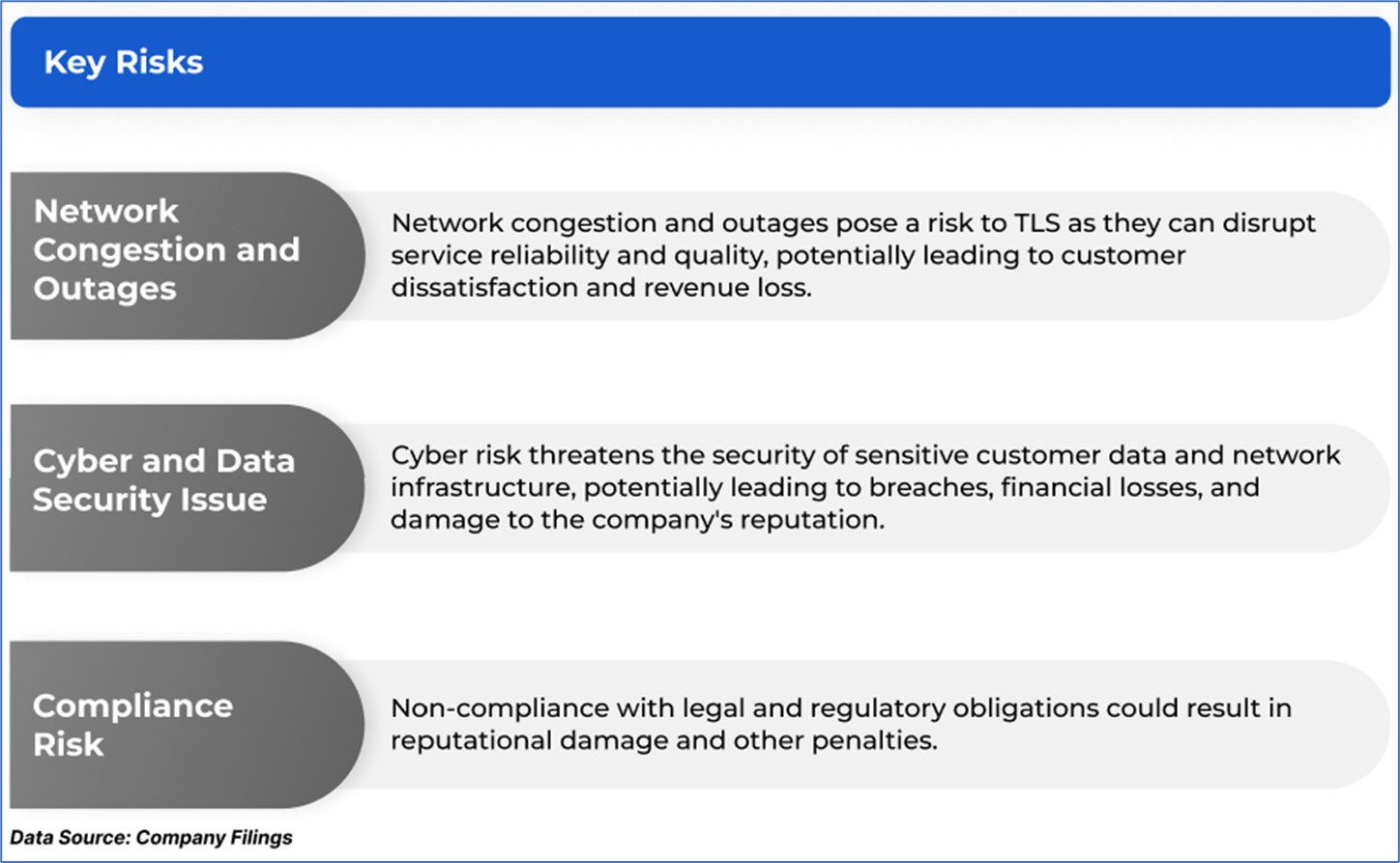 Key Risks

Network Congestion and Outages

Network congestion and outages pose a risk to TLS as they can disrupt service reliability and quality, potentially leading to customer dissatisfaction and revenue loss.

Cyber and Data Security Issue

Cyber risk threatens the security of sensitive customer data and network infrastructure, potentially leading to breaches, financial losses, and damage to the company's reputation.

Compliance Risk

Non-compliance with legal and regulatory obligations could result in reputational damage and other penalties.

Data Source: Company Filings